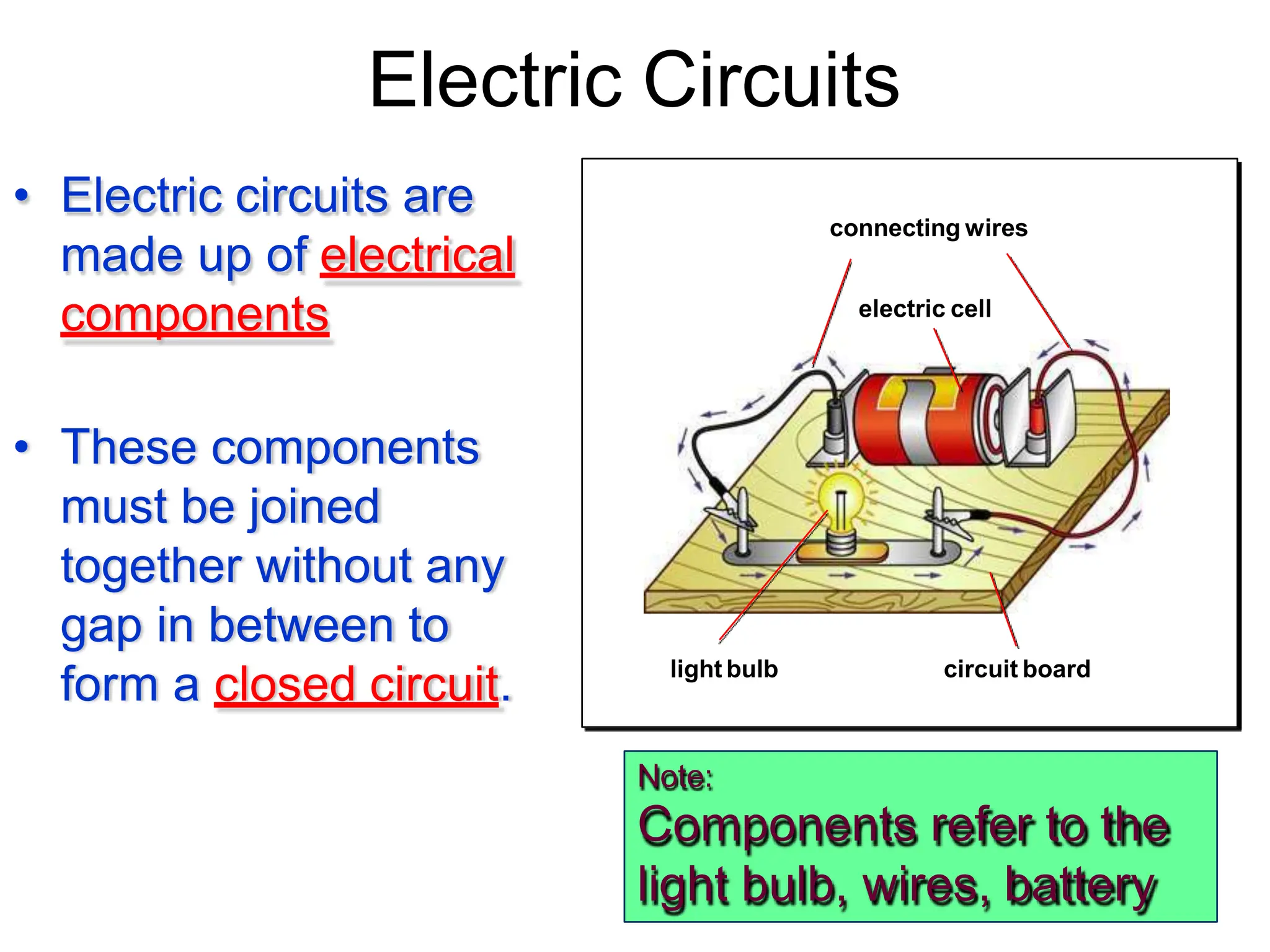 Electric Circuits

• Electric circuits are made up of electrical components

• These components must be joined together without any gap in between to form a closed circuit.

connecting wires

electric cell

light bulb

circuit board

Note:
Components refer to the light bulb, wires, battery